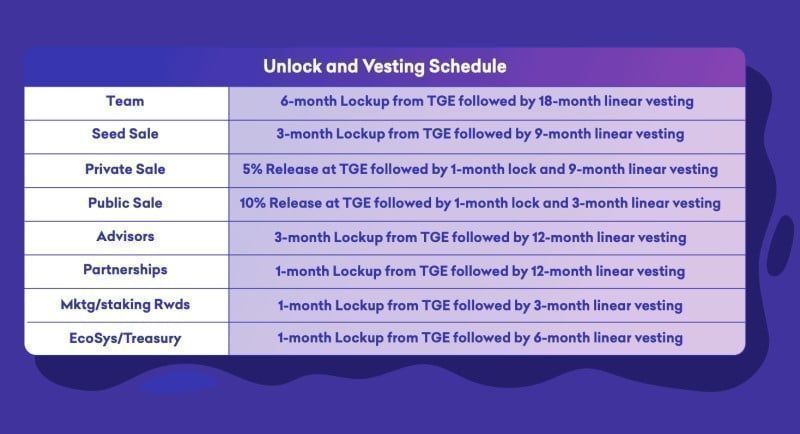 Unlock and Vesting Schedule

| | |
|---|---|
| Team | 6-month Lockup from TGE followed by 18-month linear vesting |
| Seed Sale | 3-month Lockup from TGE followed by 9-month linear vesting |
| Private Sale | 5% Release at TGE followed by 1-month lock and 9-month linear vesting |
| Public Sale | 10% Release at TGE followed by 1-month lock and 3-month linear vesting |
| Advisors | 3-month Lockup from TGE followed by 12-month linear vesting |
| Partnerships | 1-month Lockup from TGE followed by 12-month linear vesting |
| Mktg/staking Rwds | 1-month Lockup from TGE followed by 3-month linear vesting |
| EcoSys/Treasury | 1-month Lockup from TGE followed by 6-month linear vesting |